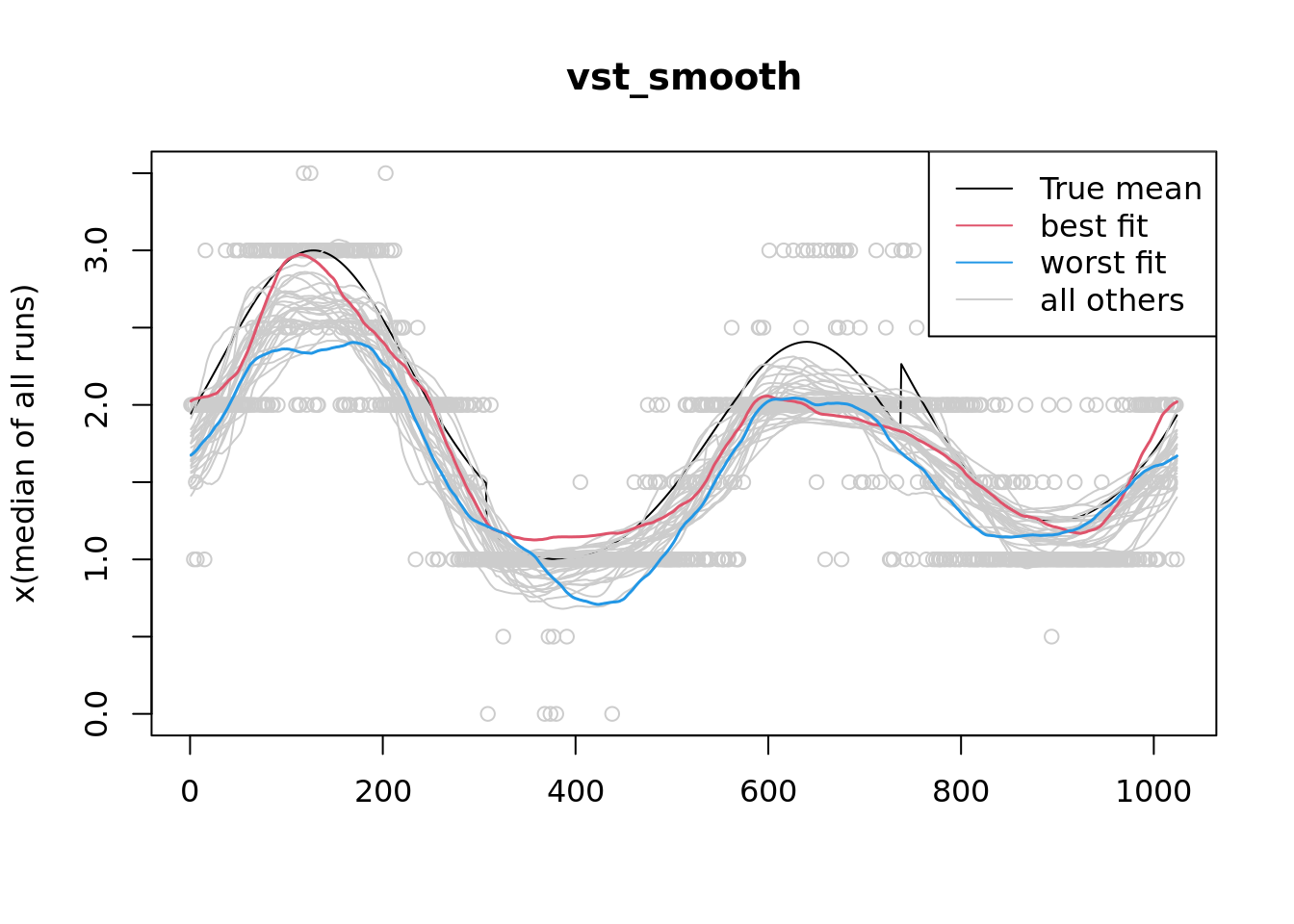 vst_smooth

True mean
best fit
worst fit
all others

x(median of all runs)

0.0
1.0
2.0
3.0

0
200
400
600
800
1000